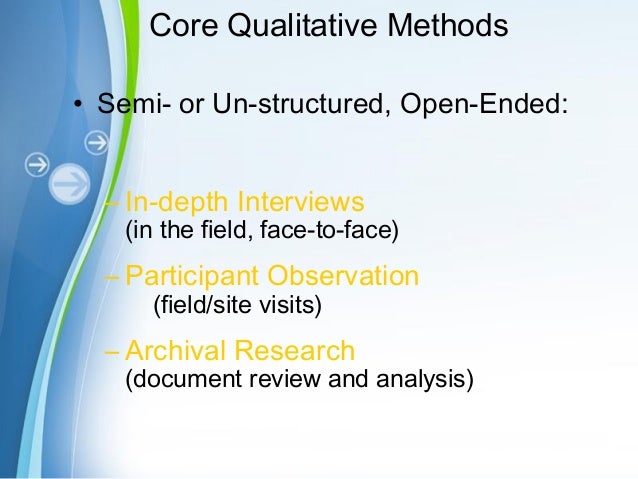 Core Qualitative Methods

• Semi- or Un-structured, Open-Ended:

– In-depth Interviews
(in the field, face-to-face)

– Participant Observation
(field/site visits)

– Archival Research
(document review and analysis)